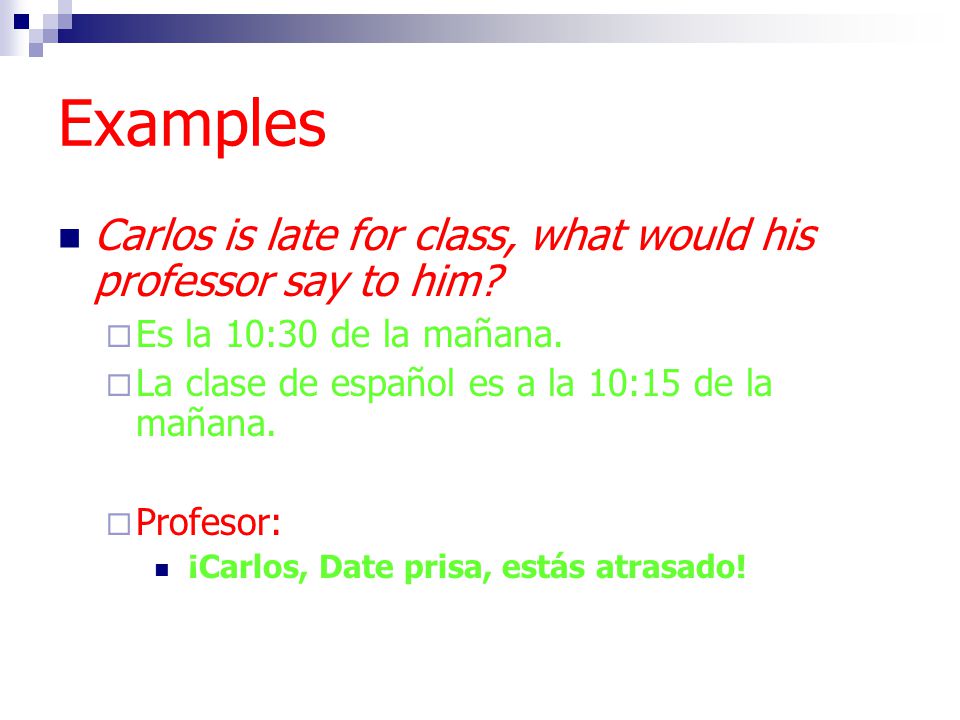 Examples

Carlos is late for class, what would his professor say to him?

Es la 10:30 de la mañana.

La clase de español es a la 10:15 de la mañana.

Profesor:

¡Carlos, Date prisa, estás atrasado!